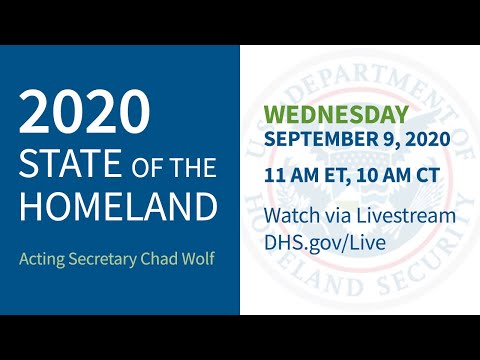 2020
STATE OF THE
HOMELAND

Acting Secretary Chad Wolf

WEDNESDAY
SEPTEMBER 9, 2020

11 AM ET, 10 AM CT

Watch via Livestream
DHS.gov/Live

U.S. DEPARTMENT OF HOMELAND SECURITY